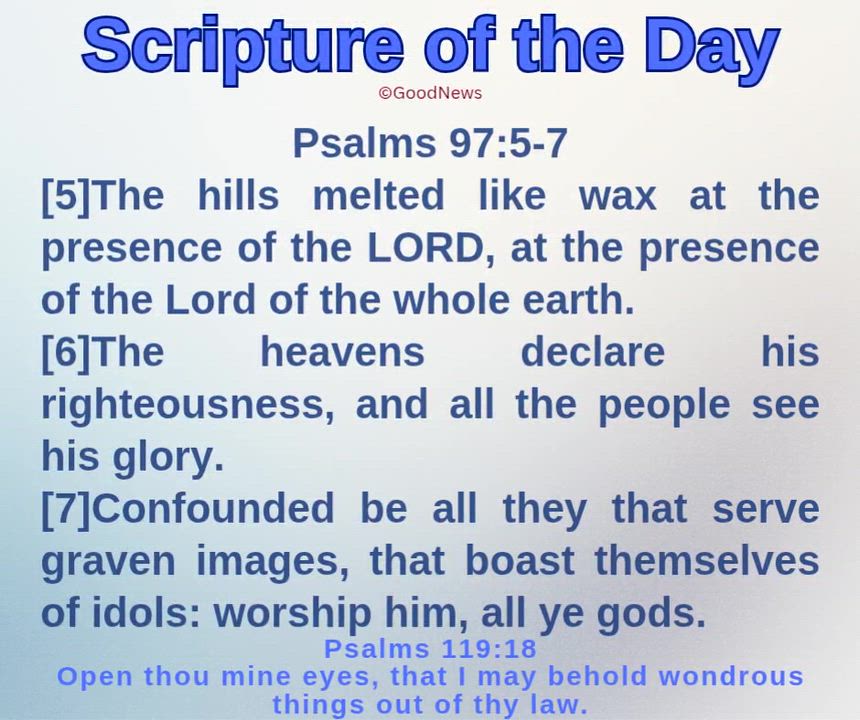 Scripture of the Day
©GoodNews

Psalms 97:5-7
[5]The hills melted like wax at the presence of the LORD, at the presence of the Lord of the whole earth.
[6]The heavens declare his righteousness, and all the people see his glory.
[7]Confounded be all they that serve graven images, that boast themselves of idols: worship him, all ye gods.

Psalms 119:18
Open thou mine eyes, that I may behold wondrous things out of thy law.